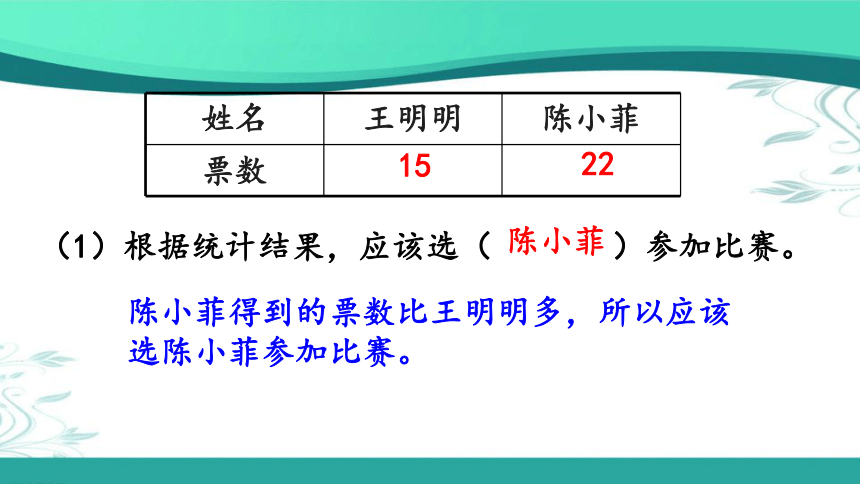 | 姓名 | 王明明 | 陈小菲 |
|---|---|---|
| 票数 | 15 | 22 |

（1）根据统计结果，应该选（ 陈小菲 ）参加比赛。

陈小菲得到的票数比王明明多，所以应该选陈小菲参加比赛。